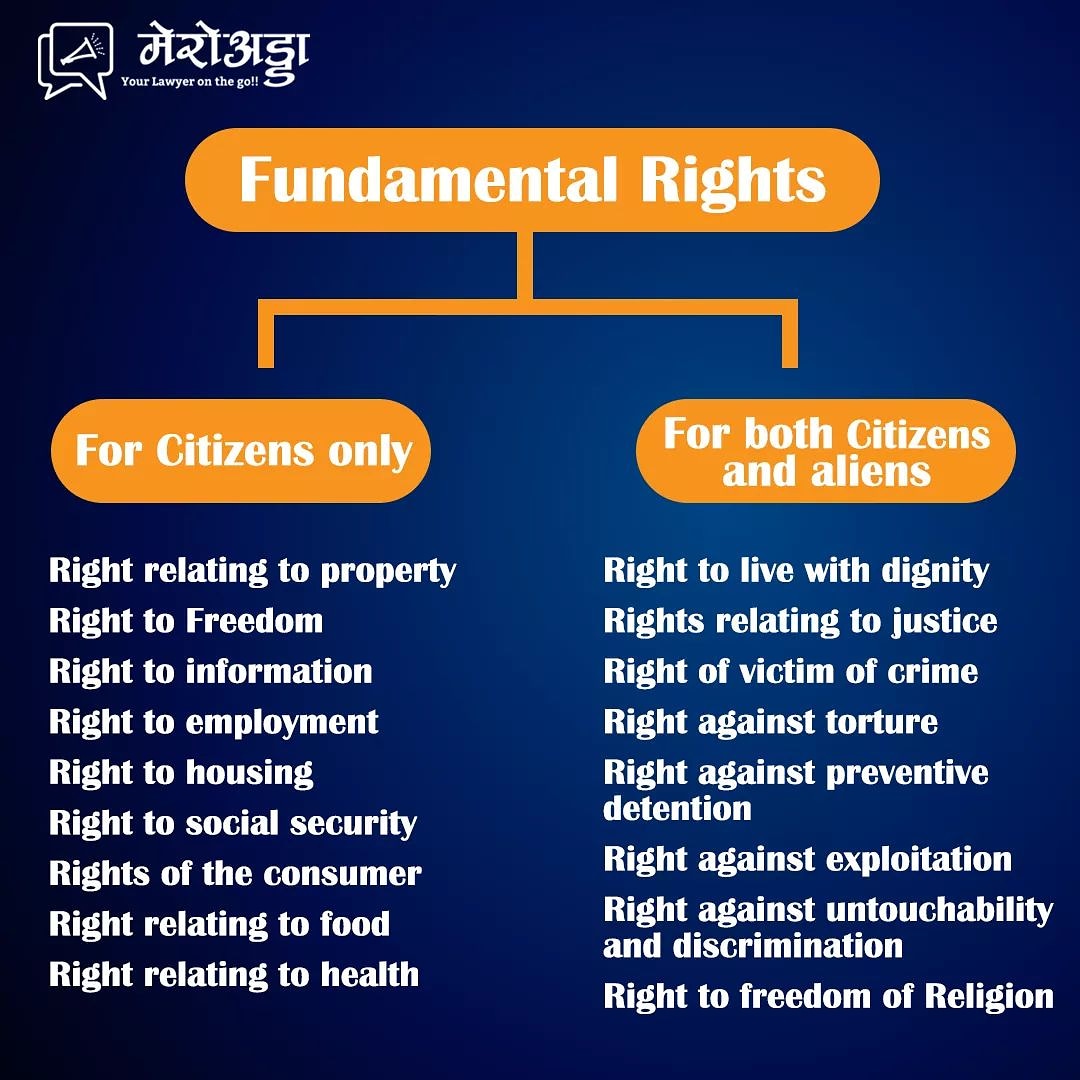 मेरोअड्डा
Your Lawyer on the go!!

Fundamental Rights

For Citizens only

Right relating to property
Right to Freedom
Right to information
Right to employment
Right to housing
Right to social security
Rights of the consumer
Right relating to food
Right relating to health

For both Citizens and aliens

Right to live with dignity
Rights relating to justice
Right of victim of crime
Right against torture
Right against preventive detention
Right against exploitation
Right against untouchability and discrimination
Right to freedom of Religion